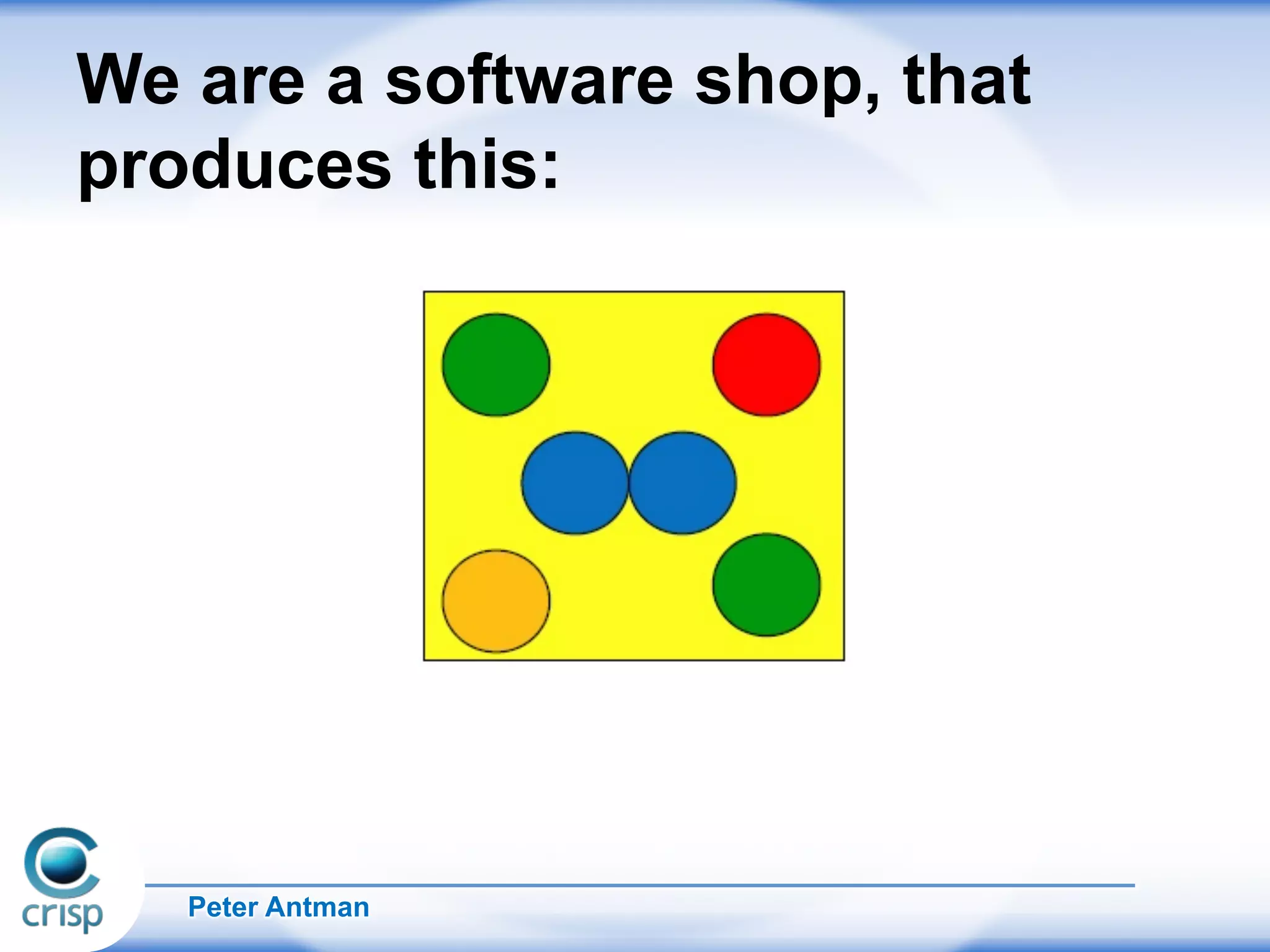 We are a software shop, that produces this:

crisp

Peter Antman